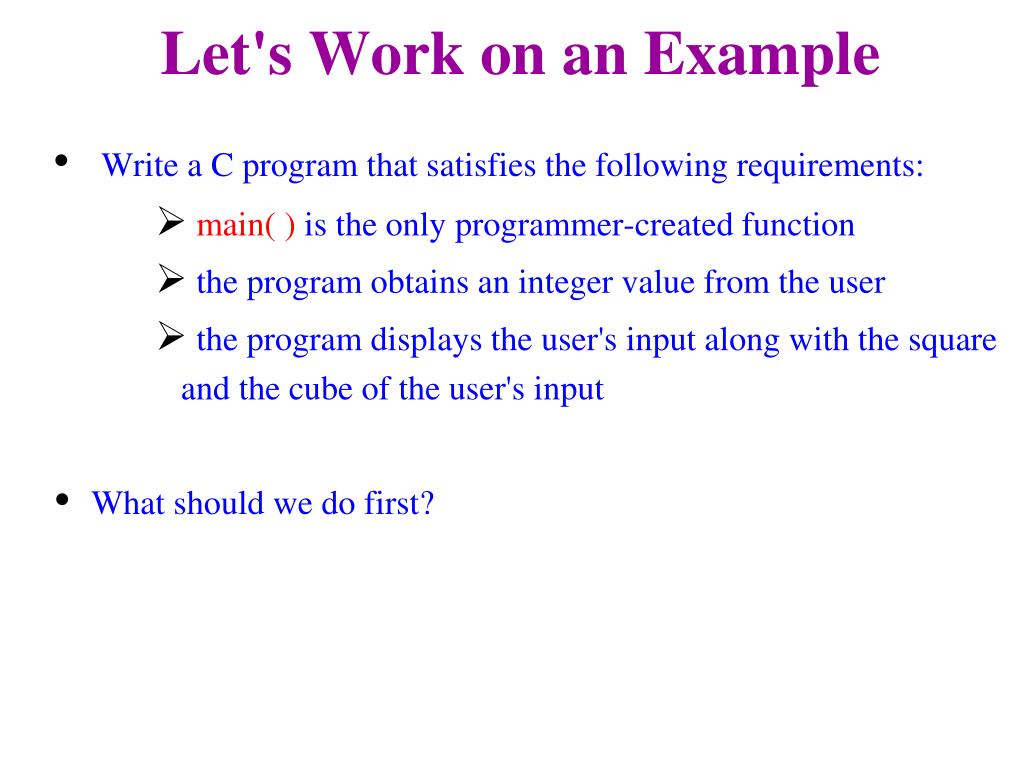 Let's Work on an Example

• Write a C program that satisfies the following requirements:

➢ main( ) is the only programmer-created function

➢ the program obtains an integer value from the user

➢ the program displays the user's input along with the square and the cube of the user's input

• What should we do first?